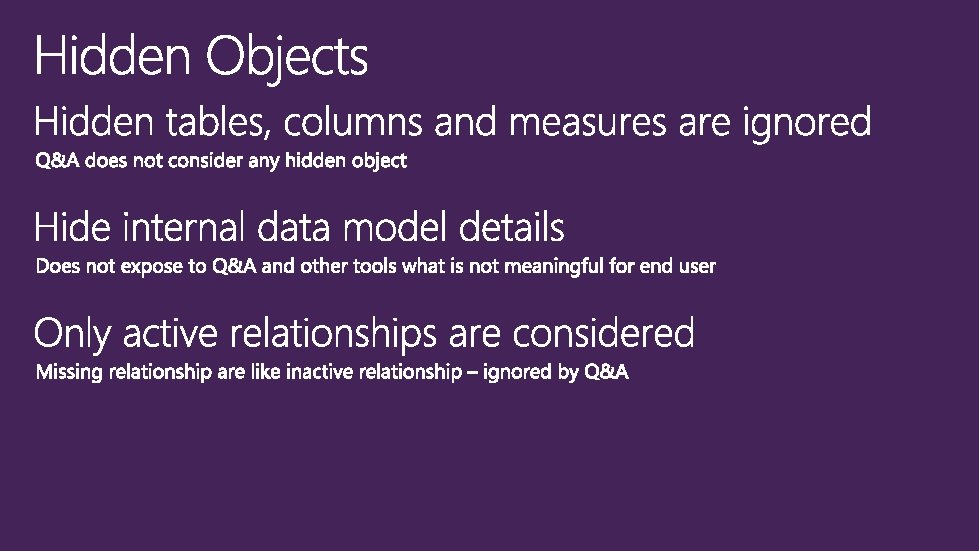 Hidden Objects

Hidden tables, columns and measures are ignored
Q&A does not consider any hidden object

Hide internal data model details
Does not expose to Q&A and other tools what is not meaningful for end user

Only active relationships are considered
Missing relationship are like inactive relationship – ignored by Q&A